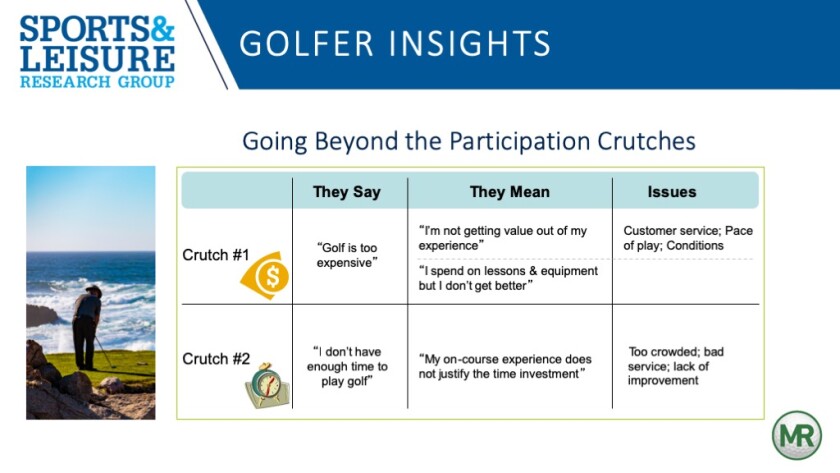 SPORTS& LEISURE RESEARCH GROUP

GOLFER INSIGHTS

Going Beyond the Participation Crutches

| | They Say | They Mean | Issues |
|---|---|---|---|
| Crutch #1 | "Golf is too expensive" | "I'm not getting value out of my experience" | Customer service; Pace of play; Conditions |
| | | "I spend on lessons & equipment but I don't get better" | |
| Crutch #2 | "I don't have enough time to play golf" | "My on-course experience does not justify the time investment" | Too crowded; bad service; lack of improvement |

MR